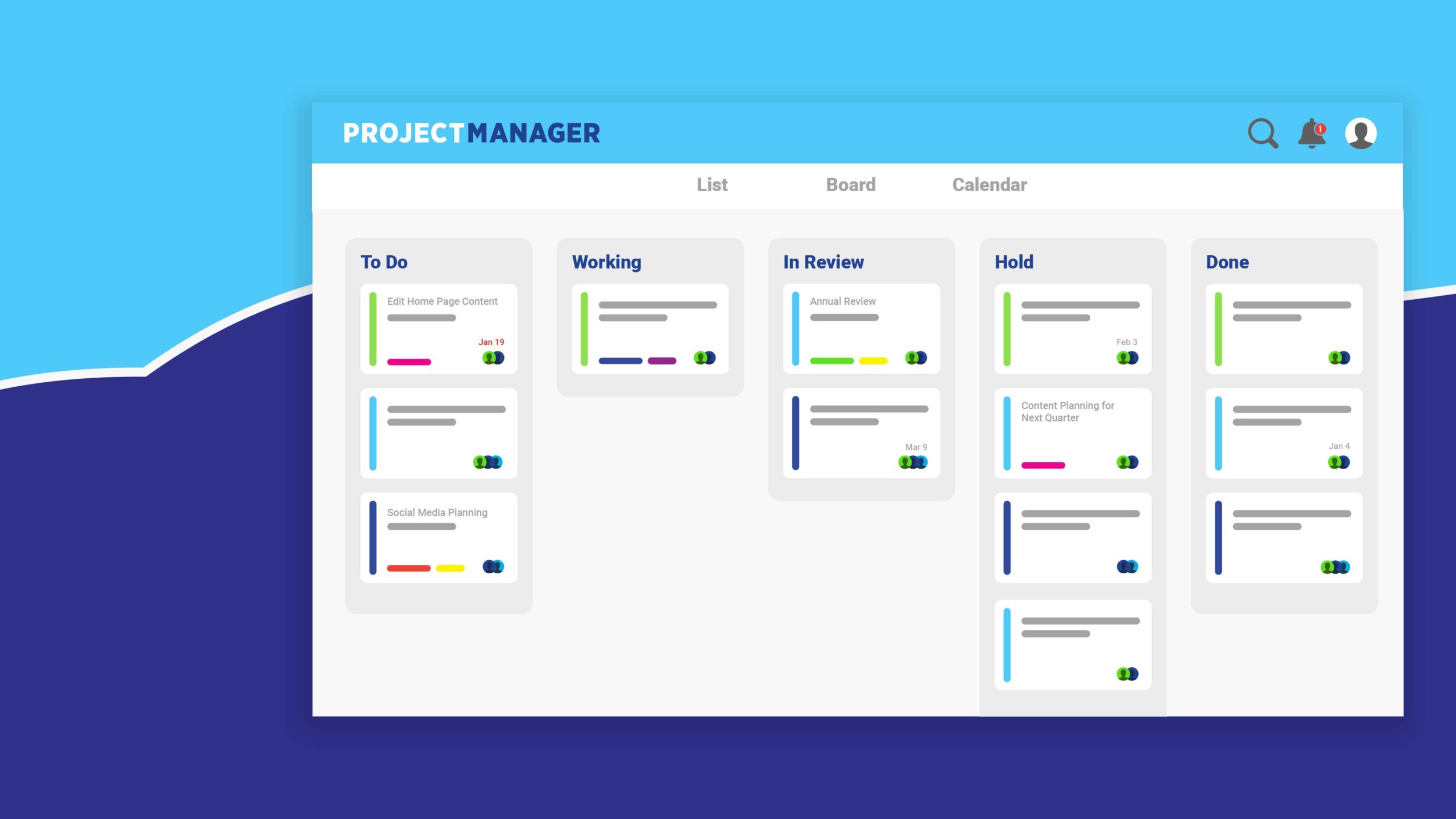 PROJECTMANAGER

1

List Board Calendar

To Do

Edit Home Page Content

Jan 19

Social Media Planning

Working

In Review

Annual Review

Mar 9

Hold

Feb 3

Content Planning for Next Quarter

Done

Jan 4